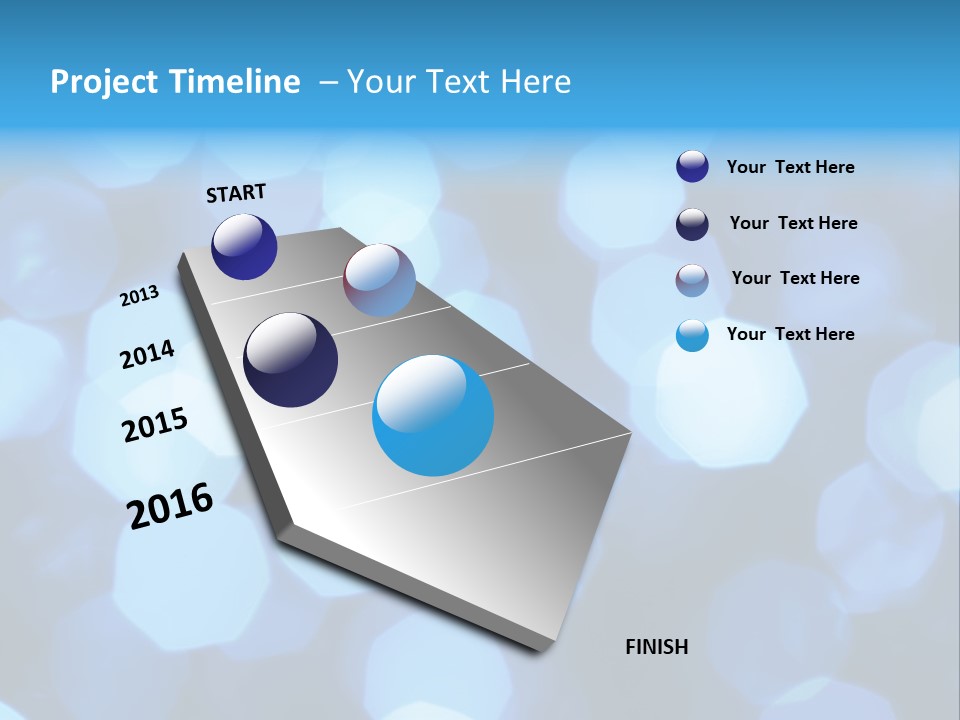 Project Timeline – Your Text Here

START

2013

2014

2015

2016

FINISH

Your Text Here

Your Text Here

Your Text Here

Your Text Here